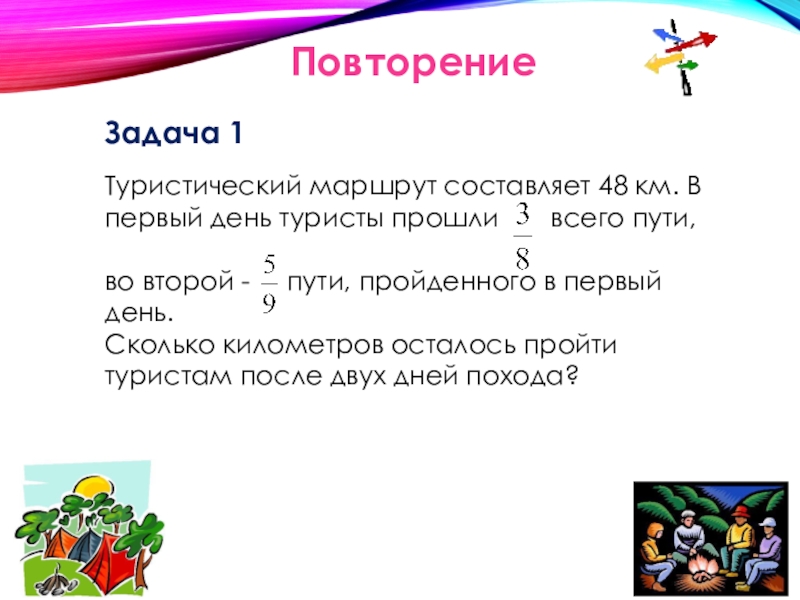 Повторение

Задача 1

Туристический маршрут составляет 48 км. В первый день туристы прошли $\frac{3}{8}$ всего пути, во второй - $\frac{5}{9}$ пути, пройденного в первый день.
Сколько километров осталось пройти туристам после двух дней похода?